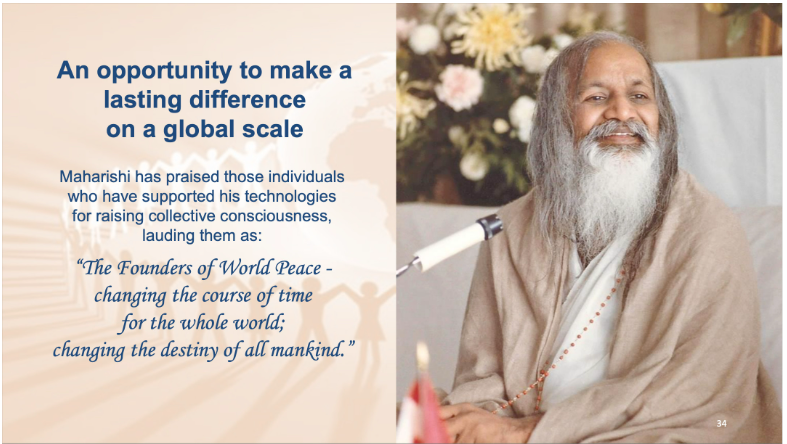 An opportunity to make a lasting difference on a global scale

Maharishi has praised those individuals who have supported his technologies for raising collective consciousness, lauding them as:

"The Founders of World Peace - changing the course of time for the whole world; changing the destiny of all mankind."

34